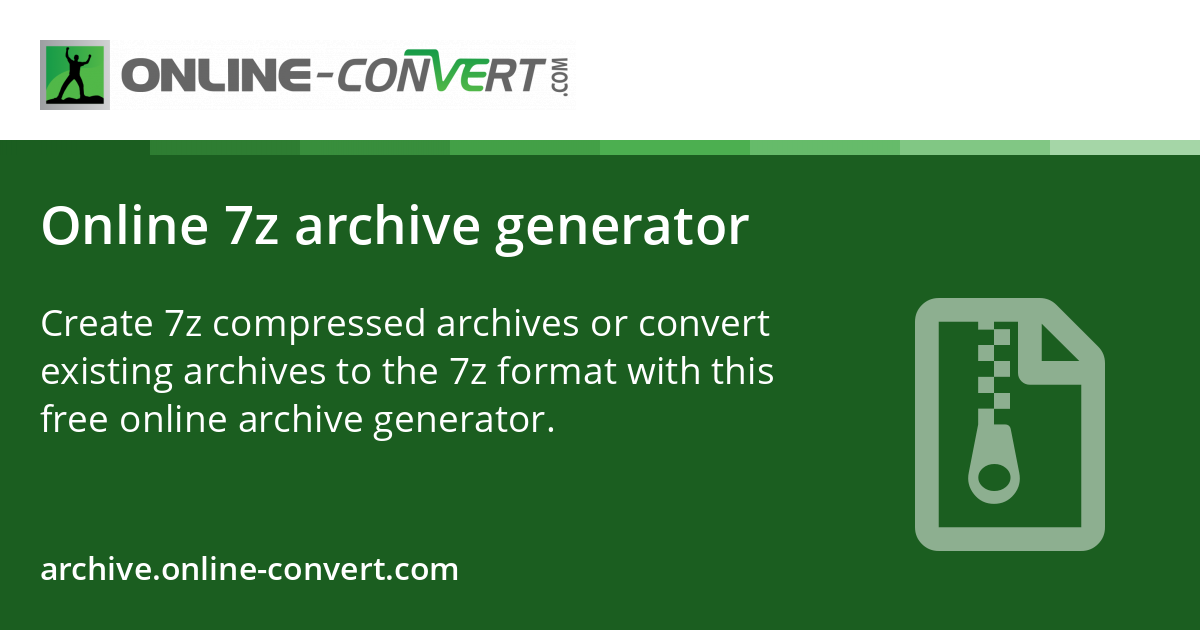 ONLINE-CONVERT.COM

Online 7z archive generator

Create 7z compressed archives or convert existing archives to the 7z format with this free online archive generator.

archive.online-convert.com